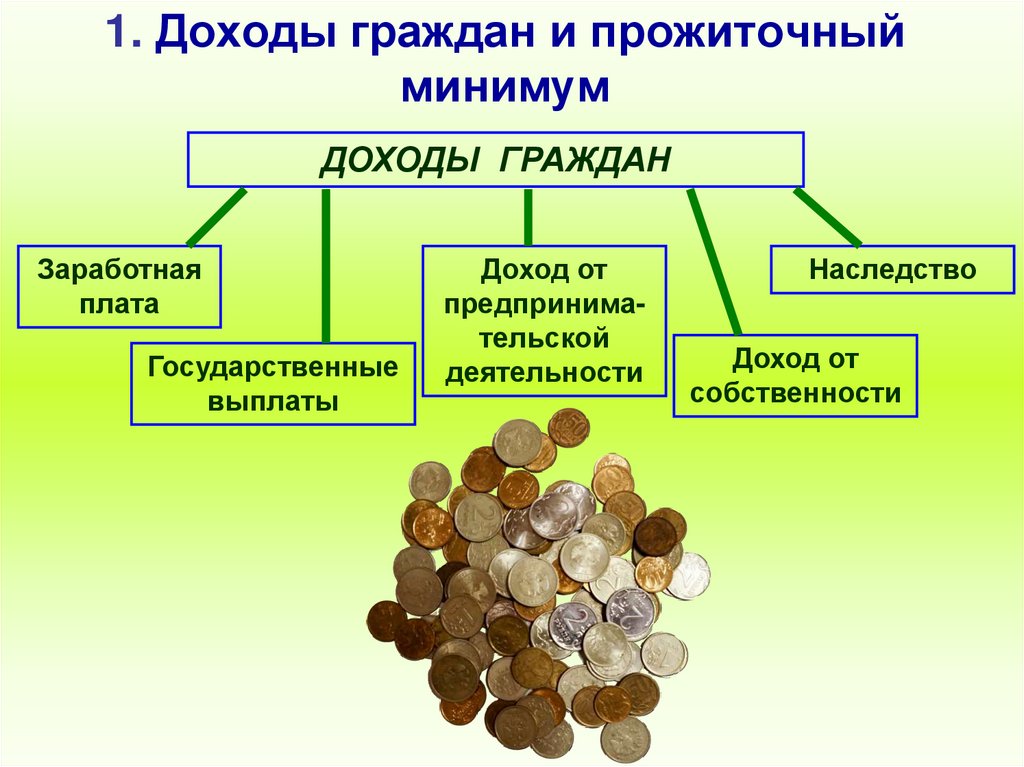 1. Доходы граждан и прожиточный минимум

ДОХОДЫ ГРАЖДАН

Заработная плата

Государственные выплаты

Доход от предпринимательской деятельности

Доход от собственности

Наследство